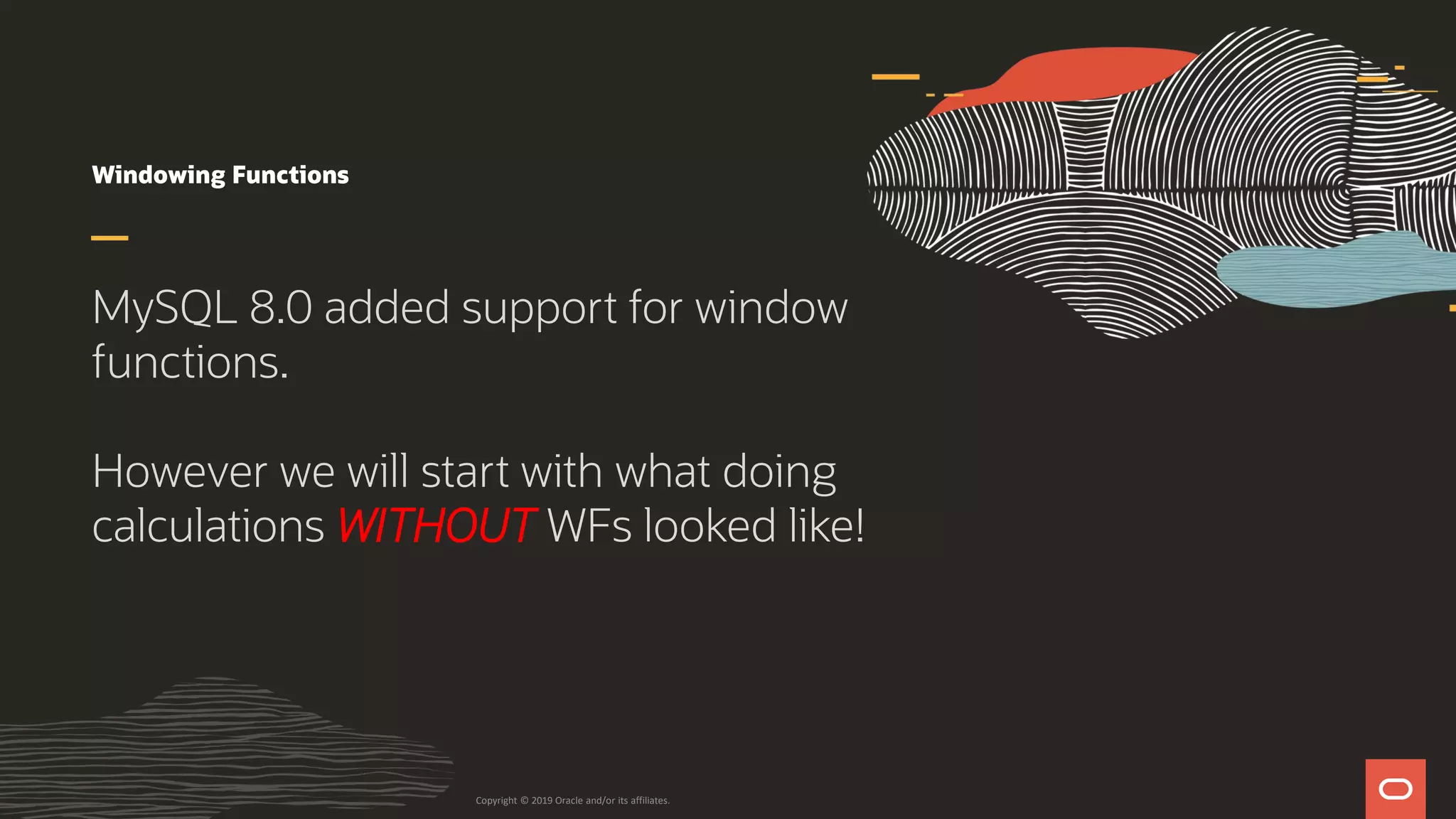 Windowing Functions

MySQL 8.0 added support for window functions.

However we will start with what doing calculations WITHOUT WFs looked like!

Copyright © 2019 Oracle and/or its affiliates.